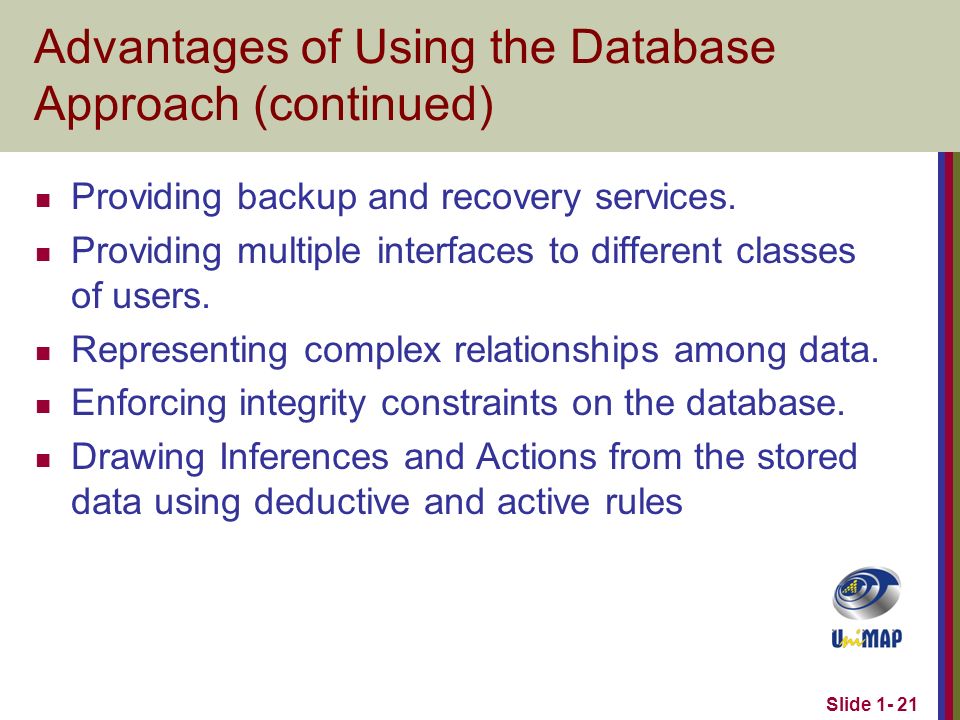 Advantages of Using the Database Approach (continued)

- Providing backup and recovery services.
- Providing multiple interfaces to different classes of users.
- Representing complex relationships among data.
- Enforcing integrity constraints on the database.
- Drawing Inferences and Actions from the stored data using deductive and active rules

UniMAP

Slide 1- 21